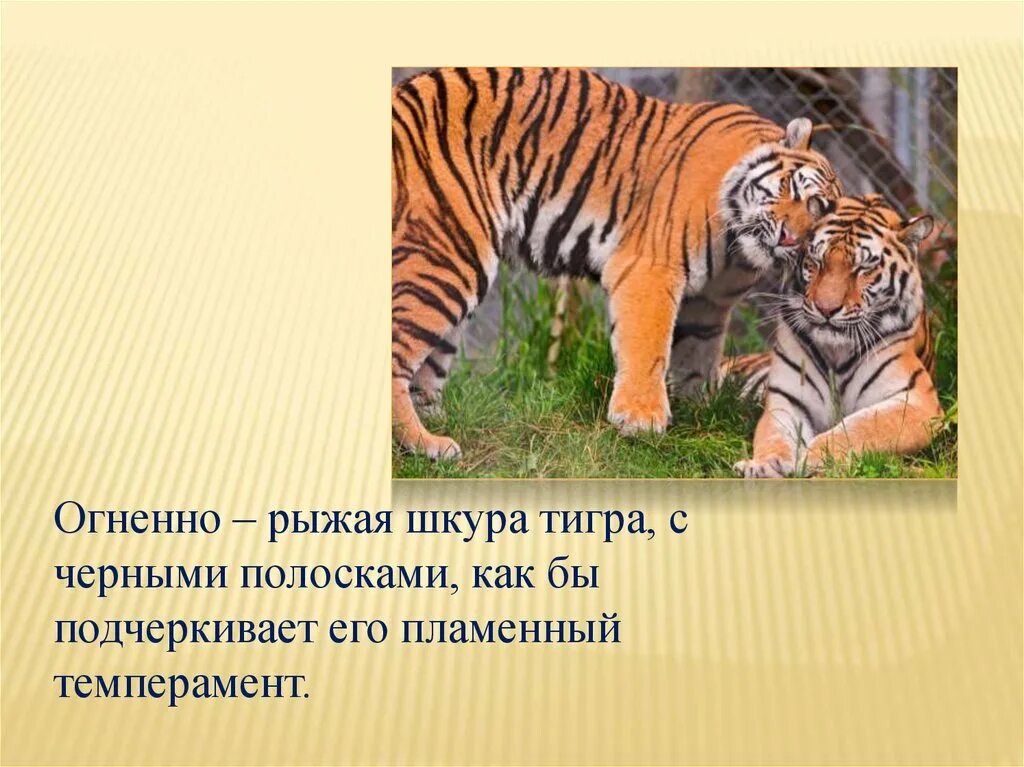 Огненно – рыжая шкура тигра, с черными полосками, как бы подчеркивает его пламенный темперамент.